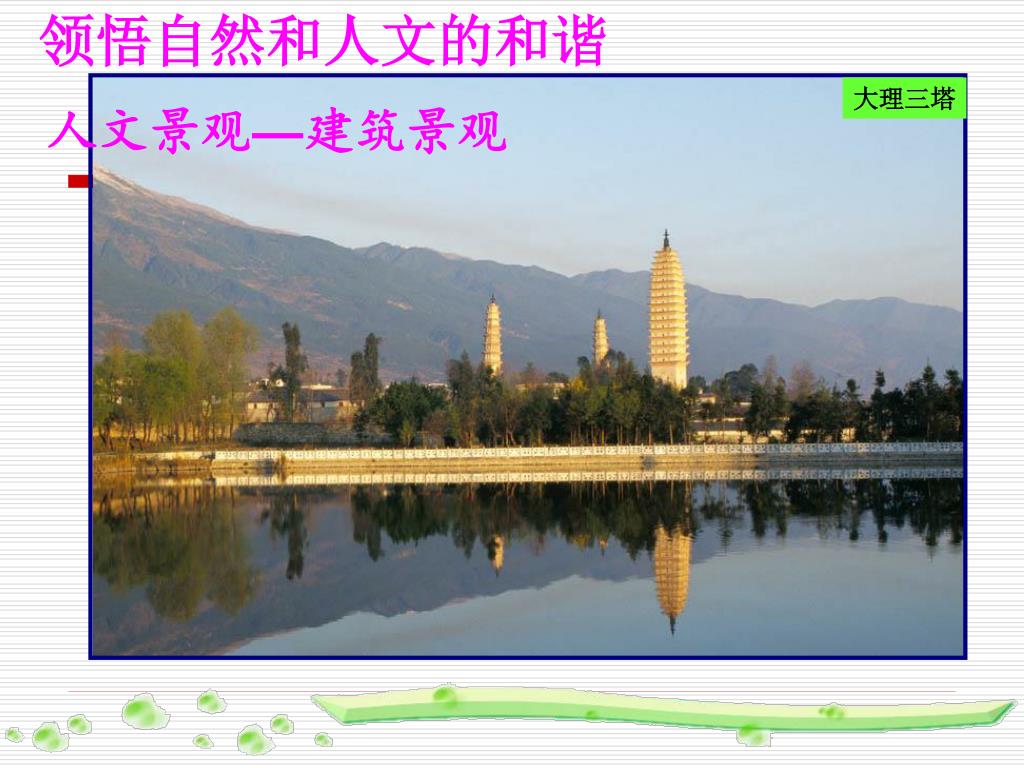 领悟自然和人文的和谐

人文景观—建筑景观

大理三塔